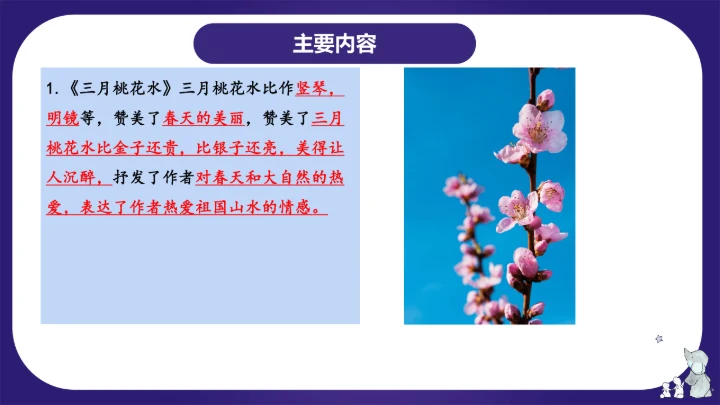 主要内容

1.《三月桃花水》三月桃花水比作竖琴，明镜等，赞美了春天的美丽，赞美了三月桃花水比金子还贵，比银子还亮，美得让人沉醉，抒发了作者对春天和大自然的热爱，表达了作者热爱祖国山水的情感。